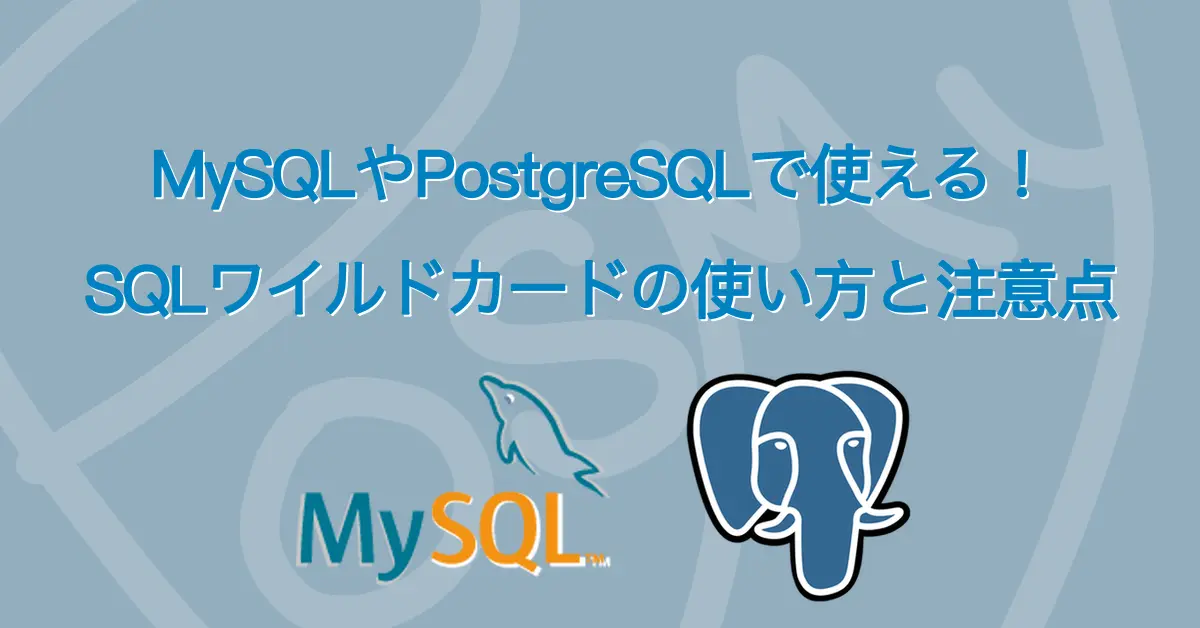 MySQLやPostgreSQLで使える！
SQLワイルドカードの使い方と注意点

MySQL™